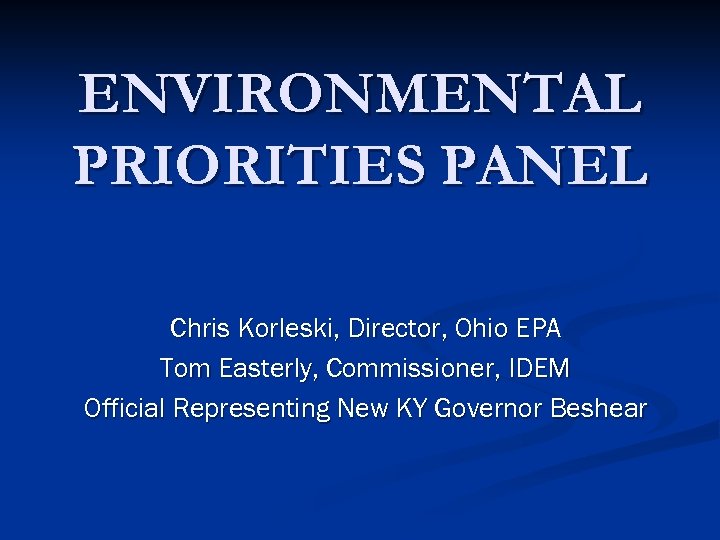 ENVIRONMENTAL PRIORITIES PANEL

Chris Korleski, Director, Ohio EPA
Tom Easterly, Commissioner, IDEM
Official Representing New KY Governor Beshear